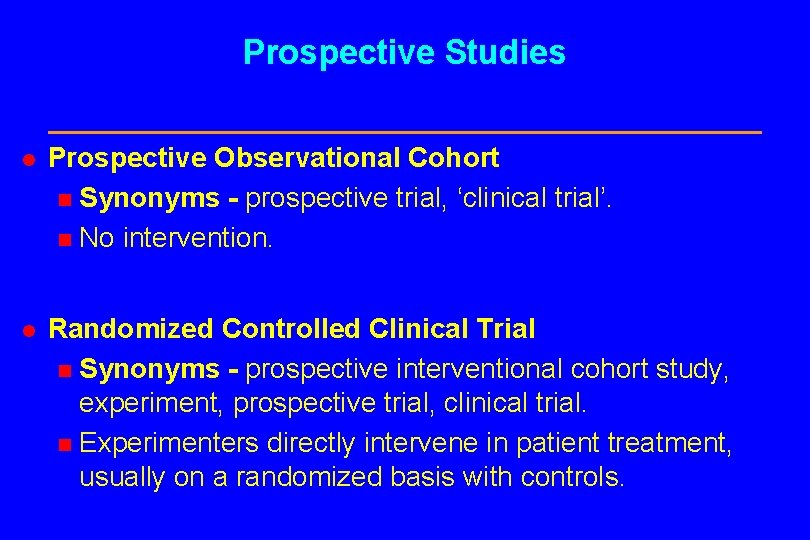 Prospective Studies

Prospective Observational Cohort

Synonyms - prospective trial, ‘clinical trial’.

No intervention.

Randomized Controlled Clinical Trial

Synonyms - prospective interventional cohort study, experiment, prospective trial, clinical trial.

Experimenters directly intervene in patient treatment, usually on a randomized basis with controls.